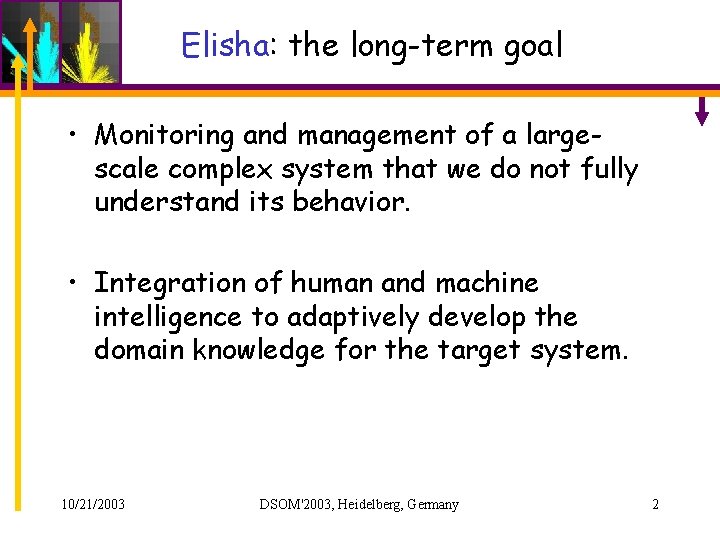 Elisha: the long-term goal

• Monitoring and management of a large-scale complex system that we do not fully understand its behavior.

• Integration of human and machine intelligence to adaptively develop the domain knowledge for the target system.

10/21/2003

DSOM'2003, Heidelberg, Germany

2